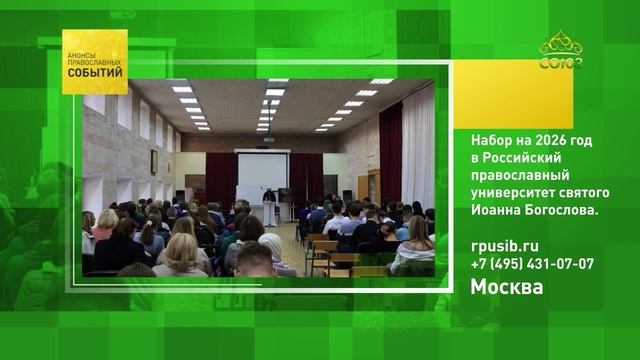 АНОНСЫ ПРАВОСЛАВНЫХ СОБЫТИЙ

СОЮЗ

Набор на 2026 год в Российский православный университет святого Иоанна Богослова.

rpusib.ru
+7 (495) 431-07-07

Москва